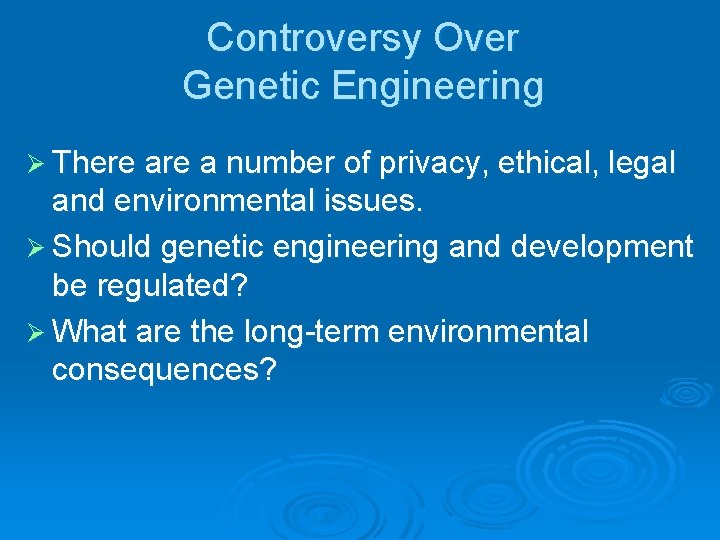 Controversy Over
Genetic Engineering

➢ There are a number of privacy, ethical, legal and environmental issues.
➢ Should genetic engineering and development be regulated?
➢ What are the long-term environmental consequences?